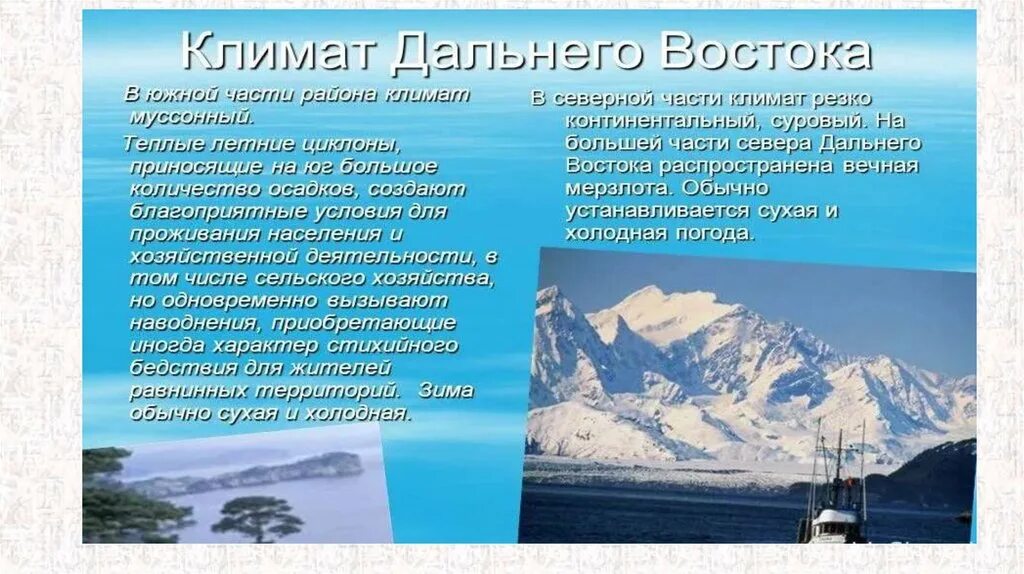 Климат Дальнего Востока

В южной части района климат муссонный.

Теплые летние циклоны, приносящие на юг большое количество осадков, создают благоприятные условия для проживания населения и хозяйственной деятельности, в том числе сельского хозяйства, но одновременно вызывают наводнения, приобретающие иногда характер стихийного бедствия для жителей равнинных территорий. Зима обычно сухая и холодная.

В северной части климат резко континентальный, суровый. На большей части севера Дальнего Востока распространена вечная мерзлота. Обычно устанавливается сухая и холодная погода.